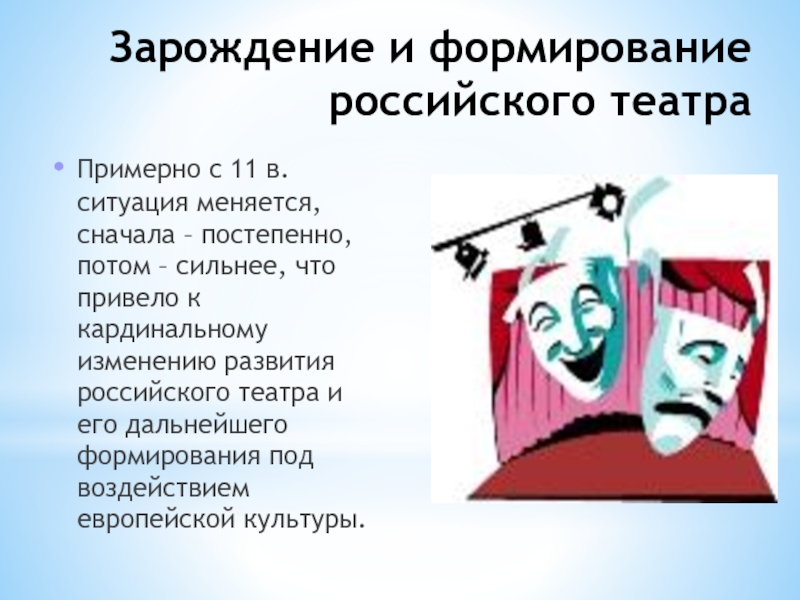 Зарождение и формирование российского театра

• Примерно с 11 в. ситуация меняется, сначала – постепенно, потом – сильнее, что привело к кардинальному изменению развития российского театра и его дальнейшего формирования под воздействием европейской культуры.